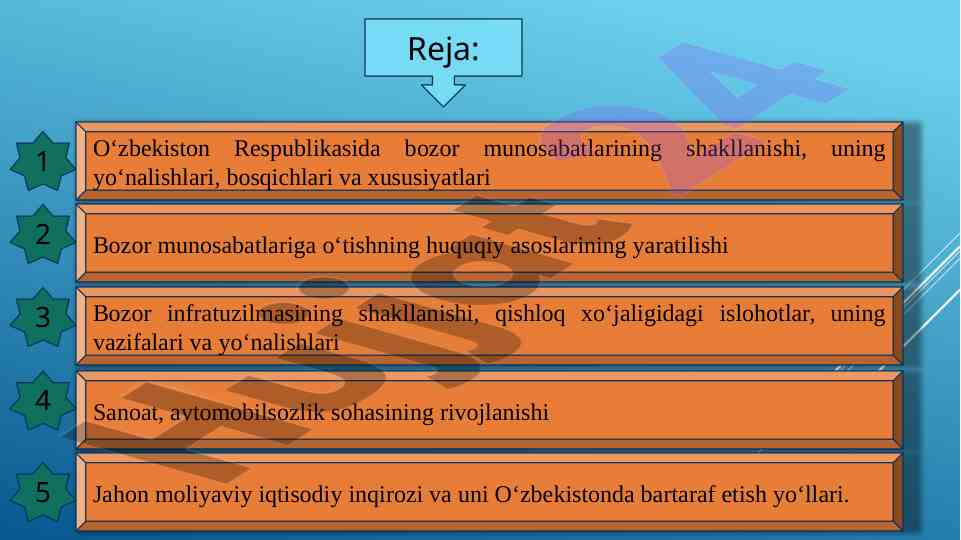 Reja:

1 O‘zbekiston Respublikasida bozor munosabatlarining shakllanishi, uning yo‘nalishlari, bosqichlari va xususiyatlari

2 Bozor munosabatlariga o‘tishning huquqiy asoslarining yaratilishi

3 Bozor infratuzilmasining shakllanishi, qishloq xo‘jaligidagi islohotlar, uning vazifalari va yo‘nalishlari

4 Sanoat, avtomobilsozlik sohasining rivojlanishi

5 Jahon moliyaviy iqtisodiy inqirozi va uni O‘zbekistonda bartaraf etish yo‘llari.

Hujjat24